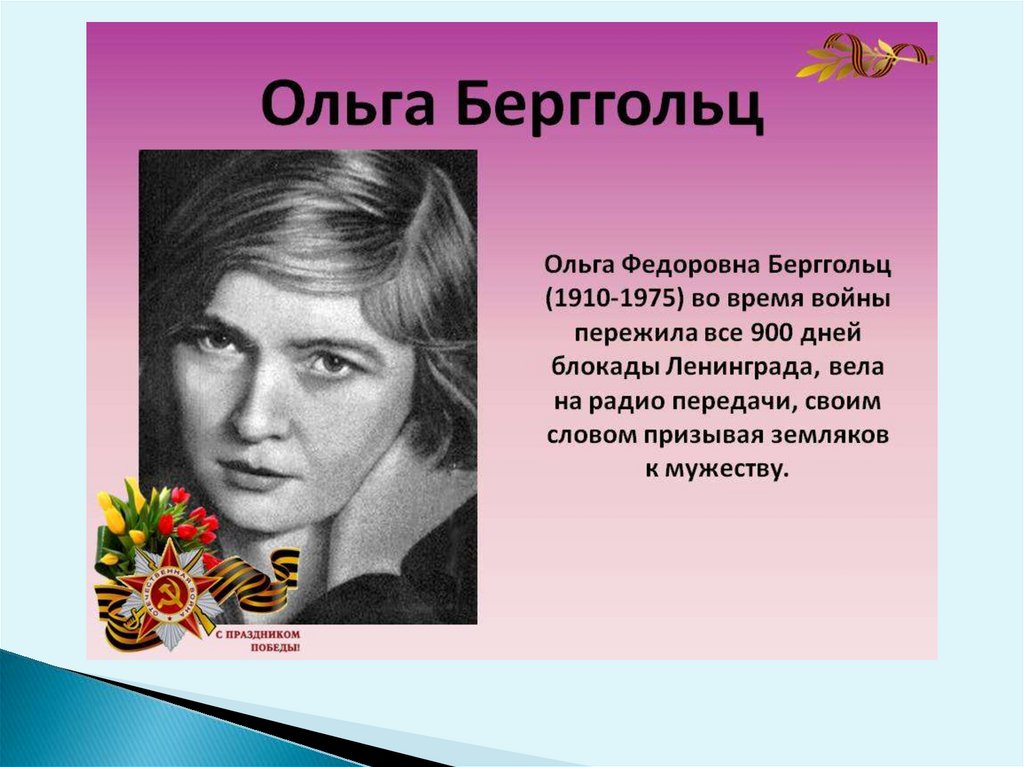 Ольга Берггольц

Ольга Федоровна Берггольц (1910-1975) во время войны пережила все 900 дней блокады Ленинграда, вела на радио передачи, своим словом призывая земляков к мужеству.

ОТЕЧЕСТВЕННАЯ ВОЙНА

С ПРАЗДНИКОМ ПОБЕДЫ!